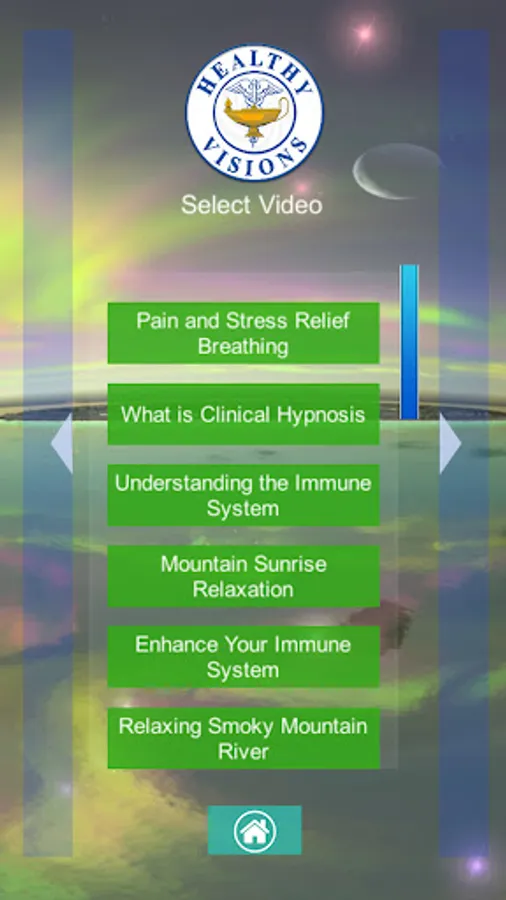 HEALTHY VISIONS

Select Video

Pain and Stress Relief Breathing

What is Clinical Hypnosis

Understanding the Immune System

Mountain Sunrise Relaxation

Enhance Your Immune System

Relaxing Smoky Mountain River